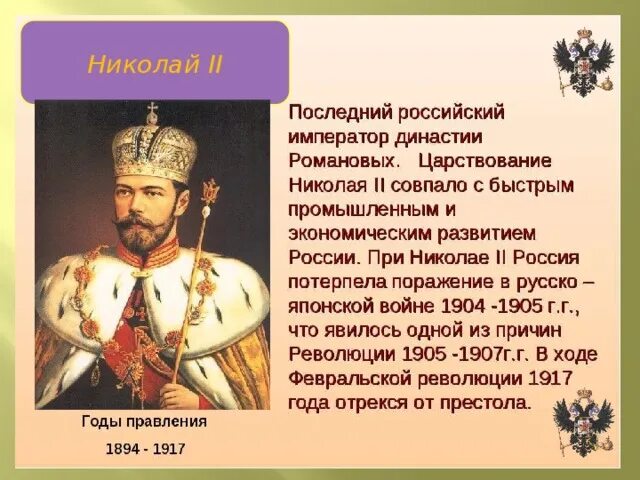 Николай II

Последний российский император династии Романовых. Царствование Николая II совпало с быстрым промышленным и экономическим развитием России. При Николае II Россия потерпела поражение в русско – японской войне 1904 -1905 г.г., что явилось одной из причин Революции 1905 -1907г.г. В ходе Февральской революции 1917 года отрекся от престола.

Годы правления

1894 - 1917